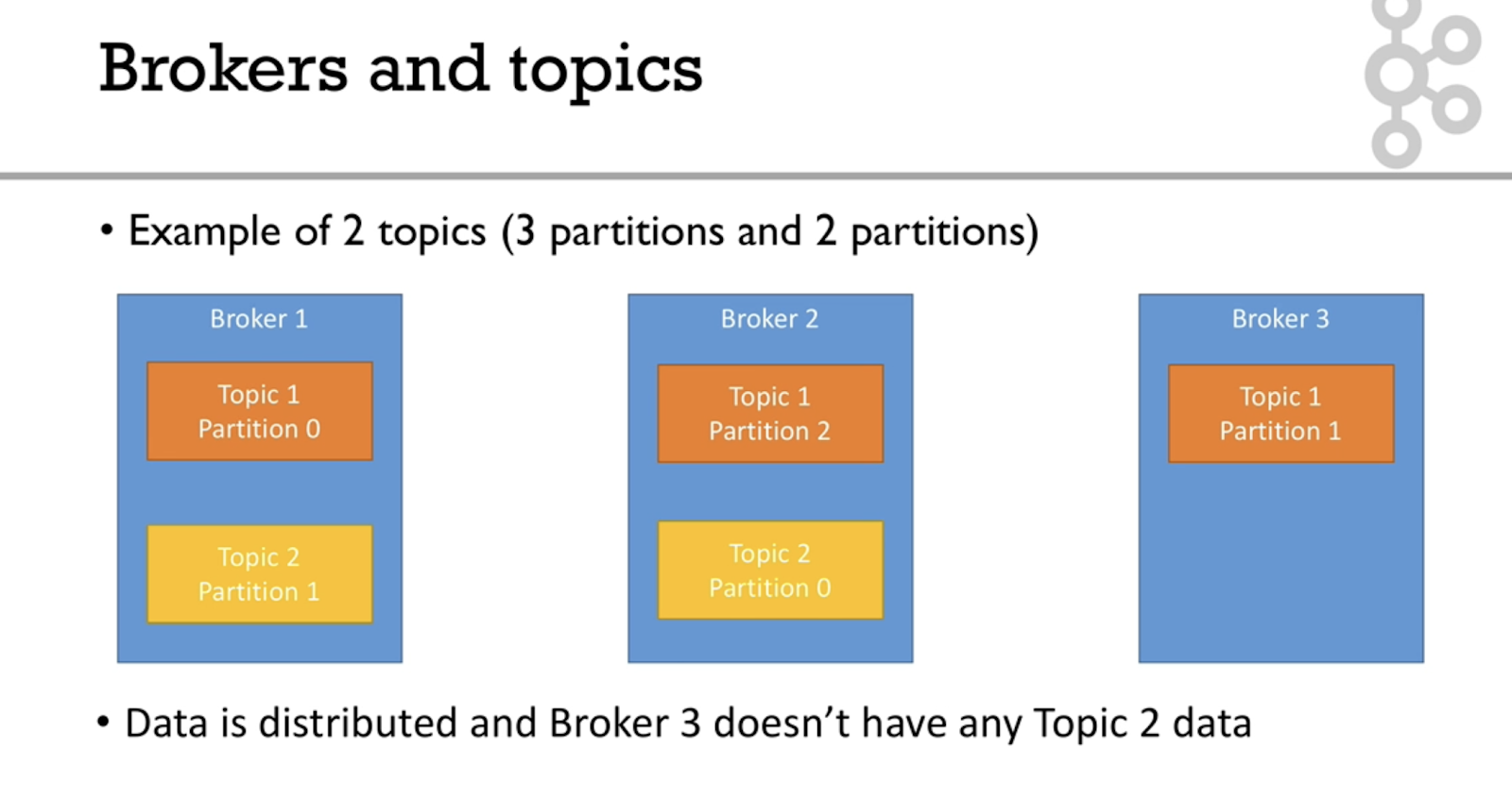 Brokers and topics

• Example of 2 topics (3 partitions and 2 partitions)

Broker 1

Topic 1
Partition 0

Topic 2
Partition 1

Broker 2

Topic 1
Partition 2

Topic 2
Partition 0

Broker 3

Topic 1
Partition 1

• Data is distributed and Broker 3 doesn't have any Topic 2 data